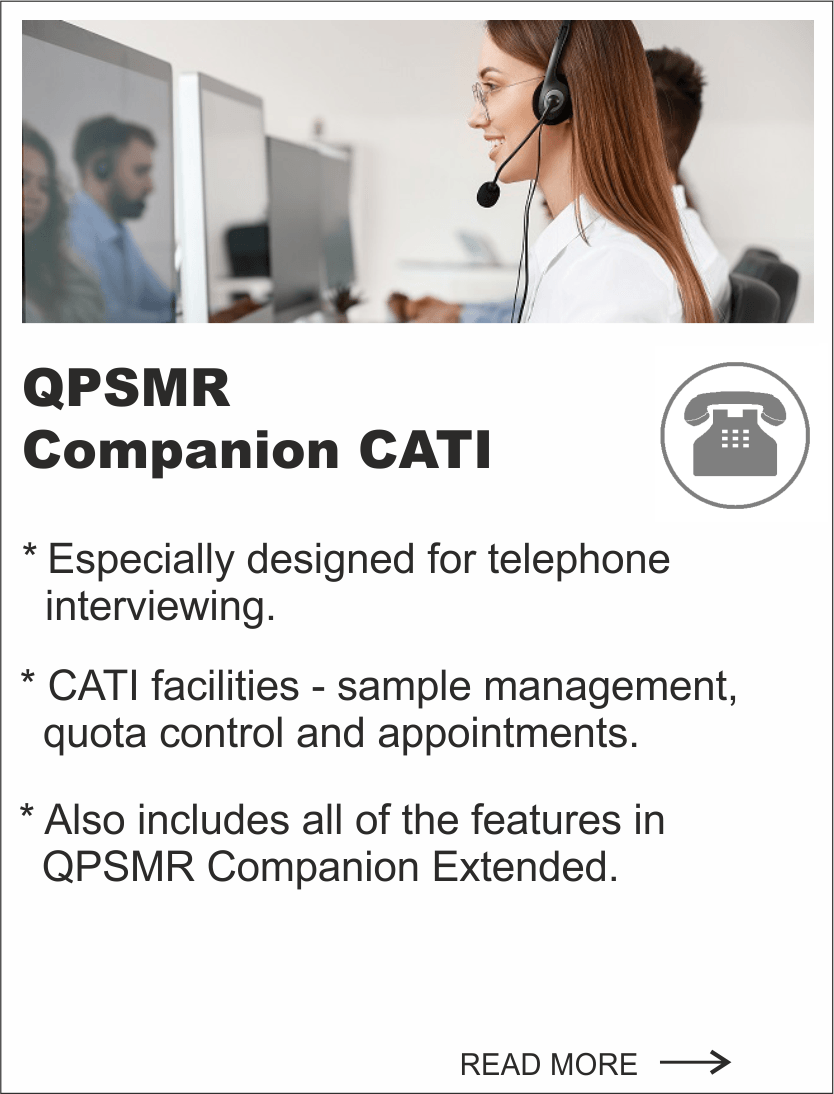 QPSMR
Companion CATI

* Especially designed for telephone interviewing.

* CATI facilities - sample management, quota control and appointments.

* Also includes all of the features in QPSMR Companion Extended.

READ MORE